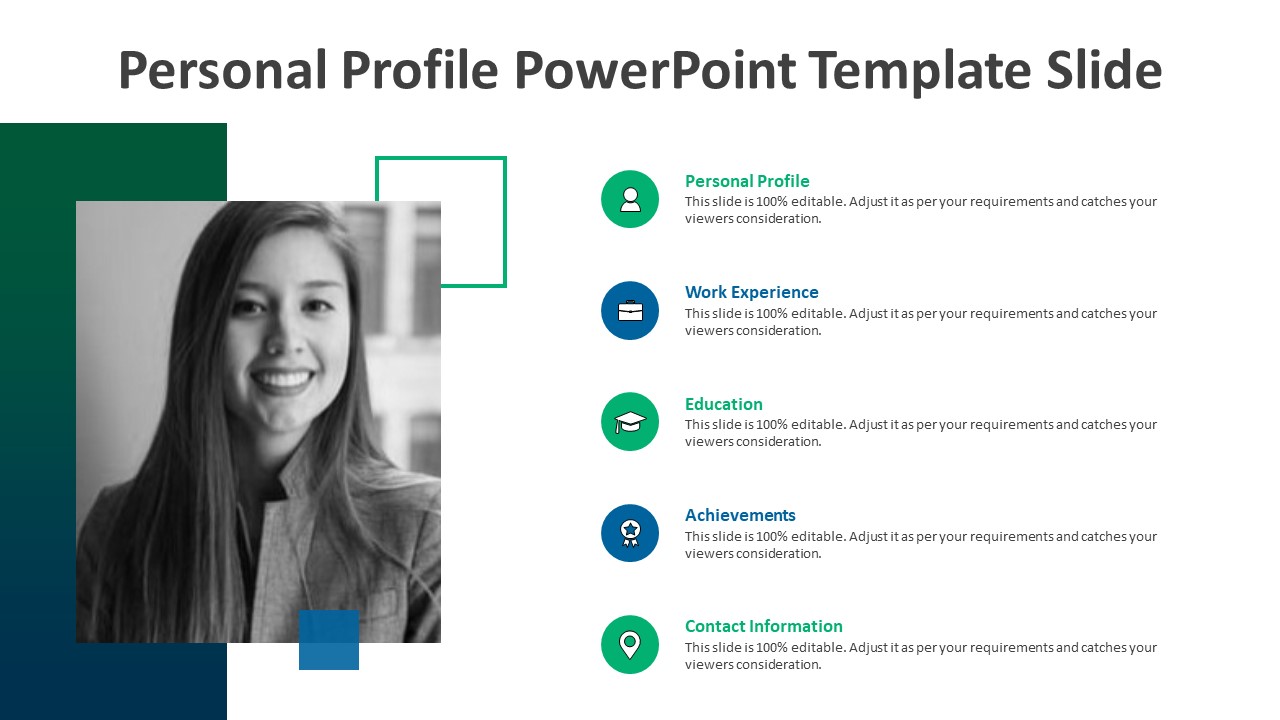 Personal Profile PowerPoint Template Slide

Personal Profile
This slide is 100% editable. Adjust it as per your requirements and catches your viewers consideration.

Work Experience
This slide is 100% editable. Adjust it as per your requirements and catches your viewers consideration.

Education
This slide is 100% editable. Adjust it as per your requirements and catches your viewers consideration.

Achievements
This slide is 100% editable. Adjust it as per your requirements and catches your viewers consideration.

Contact Information
This slide is 100% editable. Adjust it as per your requirements and catches your viewers consideration.